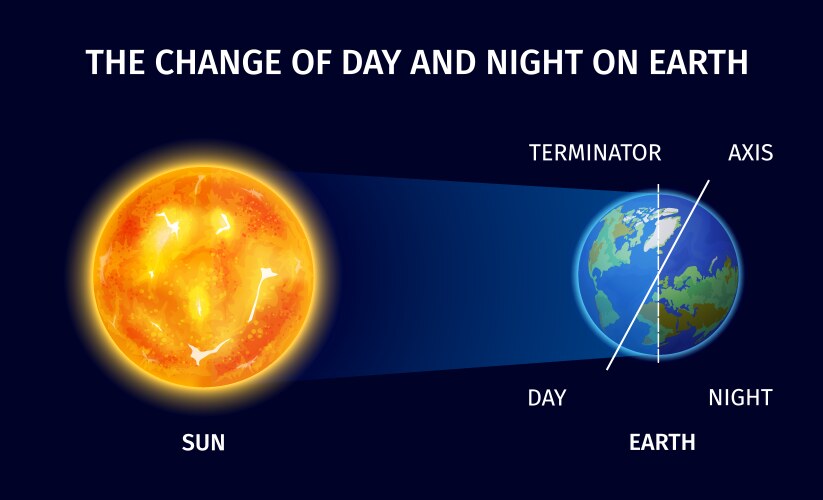 THE CHANGE OF DAY AND NIGHT ON EARTH

TERMINATOR

AXIS

DAY

NIGHT

SUN

EARTH